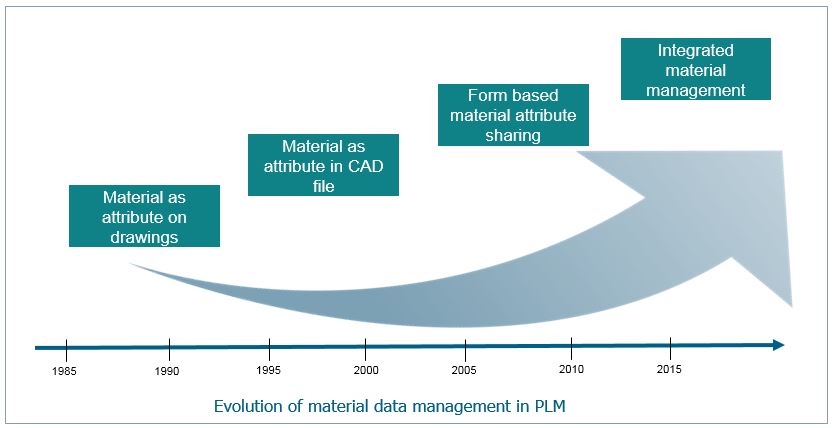 Material as attribute on drawings

Material as attribute in CAD file

Form based material attribute sharing

Integrated material management

1985
1990
1995
2000
2005
2010
2015

Evolution of material data management in PLM